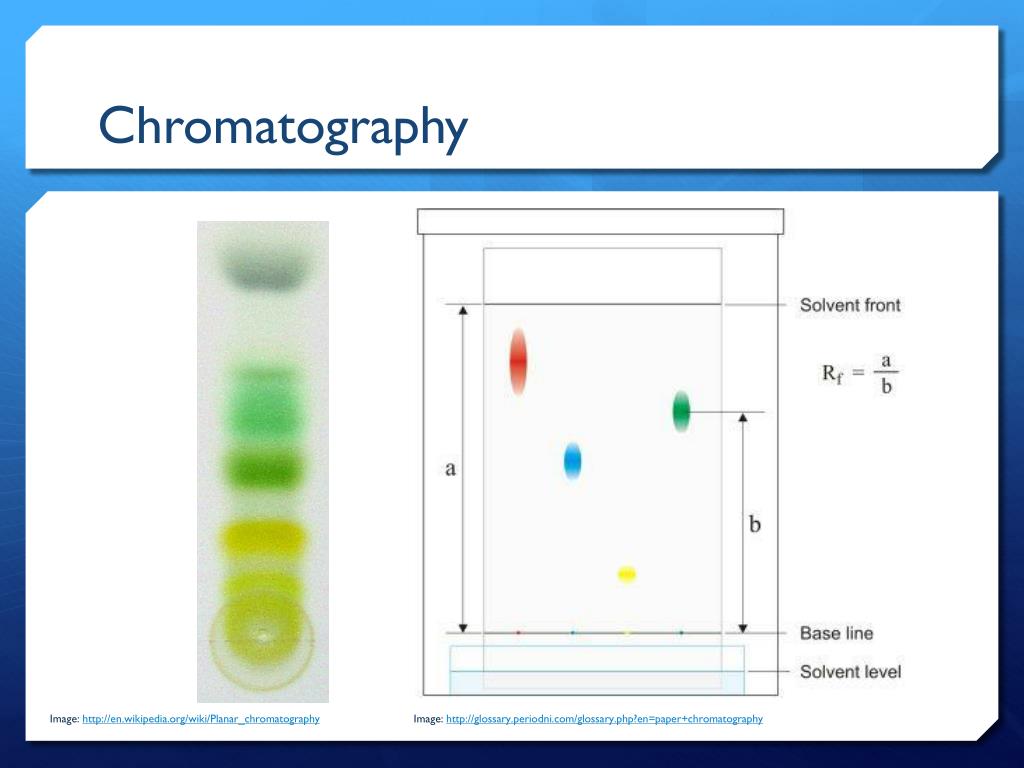 Chromatography

Solvent front

$R_f = \frac{a}{b}$

a

b

Base line

Solvent level

Image: http://en.wikipedia.org/wiki/Planar_chromatography

Image: http://glossary.periodni.com/glossary.php?en=paper+chromatography